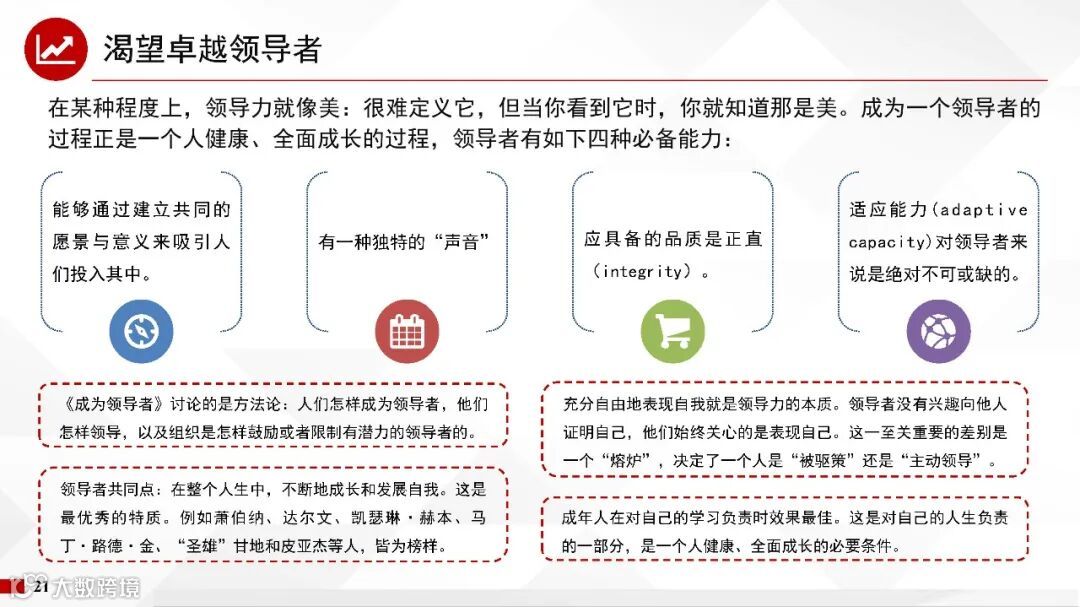 渴望卓越领导者

在某种程度上，领导力就像美：很难定义它，但当你看到它时，你就知道那是美。成为一个领导者的过程正是一个人健康、全面成长的过程，领导者有如下四种必备能力：

能够通过建立共同的愿景与意义来吸引人们投入其中。

有一种独特的“声音”

应具备的品质是正直（integrity）。

适应能力(adaptive capacity)对领导者来说是绝对不可或缺的。

《成为领导者》讨论的是方法论：人们怎样成为领导者，他们怎样领导，以及组织是怎样鼓励或者限制有潜力的领导者的。

领导者共同点：在整个人生中，不断地成长和发展自我。这是最优秀的特质。例如萧伯纳、达尔文、凯瑟琳·赫本、马丁·路德·金、“圣雄”甘地和皮亚杰等人，皆为榜样。

充分自由地表现自我就是领导力的本质。领导者没有兴趣向他人证明自己，他们始终关心的是表现自己。这一至关重要的差别是一个“熔炉”，决定了一个人是“被驱策”还是“主动领导”。

成年人在对自己的学习负责时效果最佳。这是对自己的人生负责的一部分，是一个人健康、全面成长的必要条件。

21

大数跨境